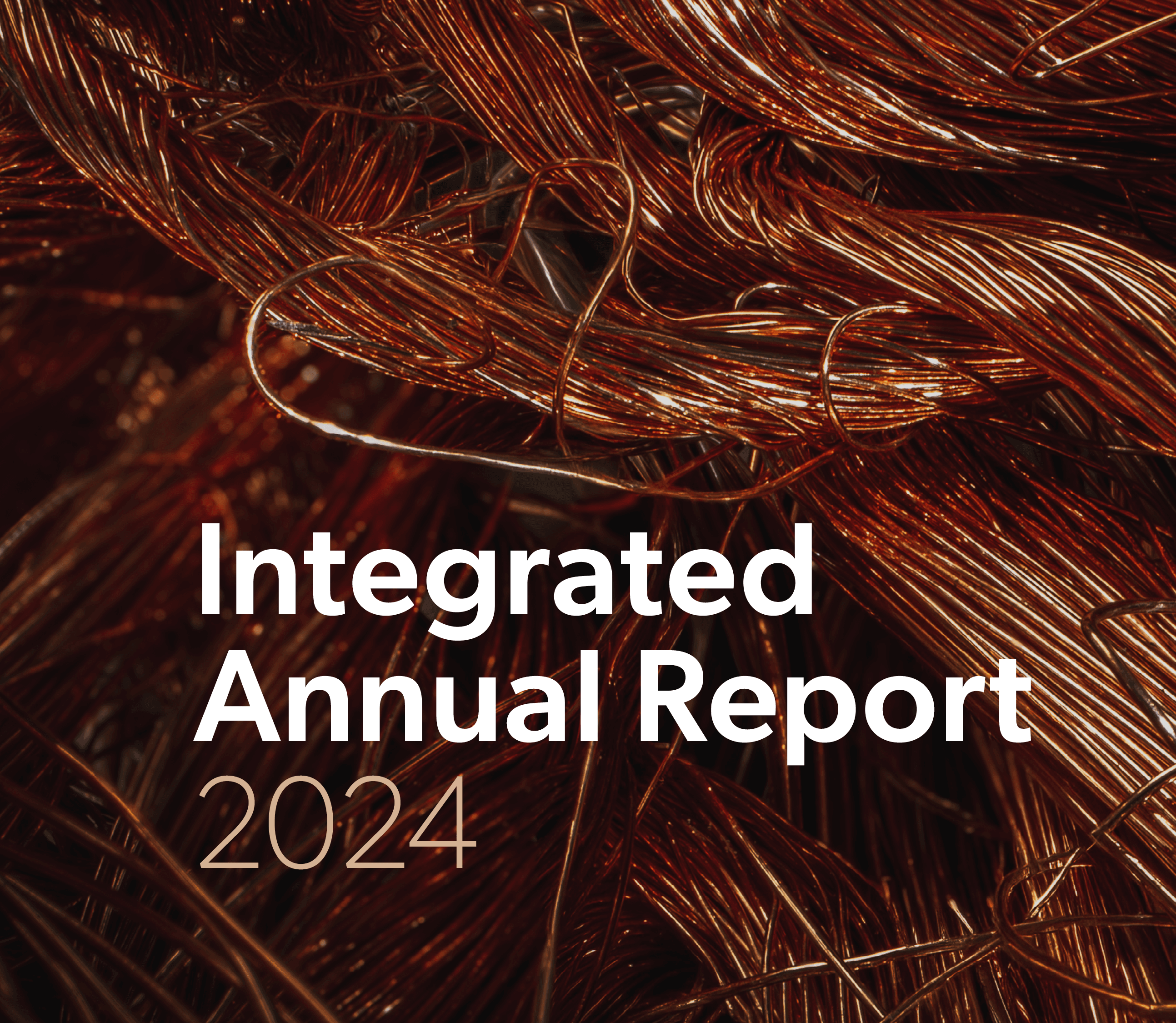 Integrated Annual Report 2024